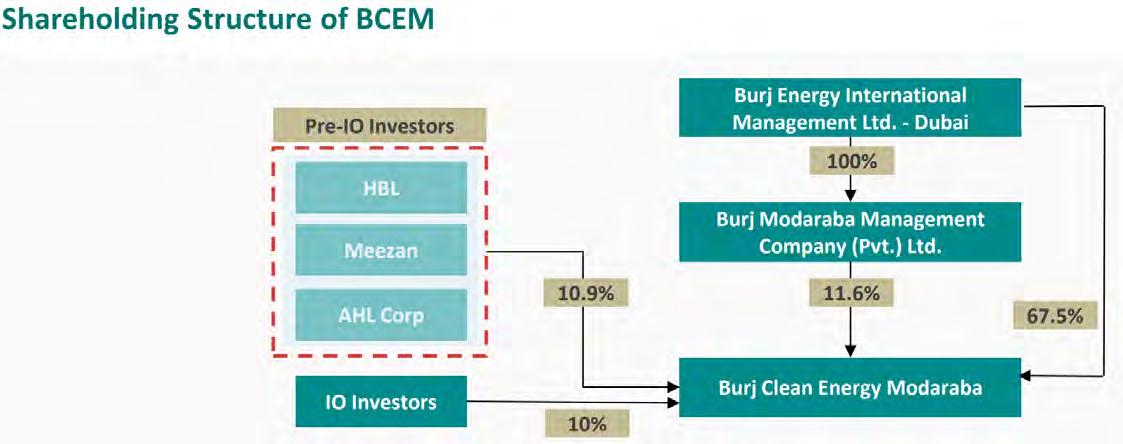 Shareholding Structure of BCEM

Pre-IO Investors

HBL

Meezan

AHL Corp

IO Investors

Burj Energy International Management Ltd. - Dubai

100%

Burj Modaraba Management Company (Pvt.) Ltd.

10.9%

11.6%

67.5%

Burj Clean Energy Modaraba

10%